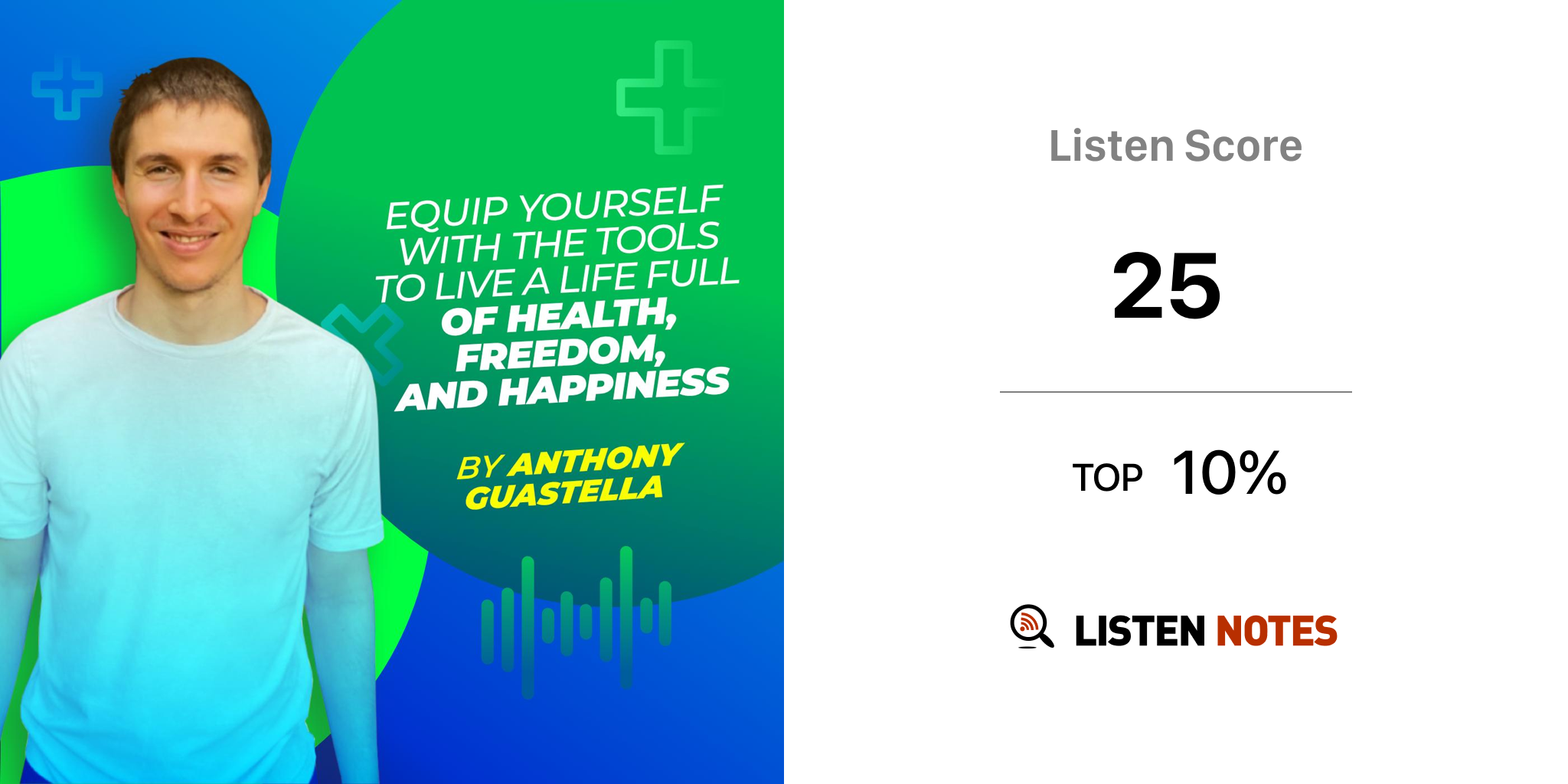 EQUIP YOURSELF WITH THE TOOLS TO LIVE A LIFE FULL OF HEALTH, FREEDOM, AND HAPPINESS

BY ANTHONY GUASTELLA

Listen Score

25

TOP 10%

LISTEN NOTES